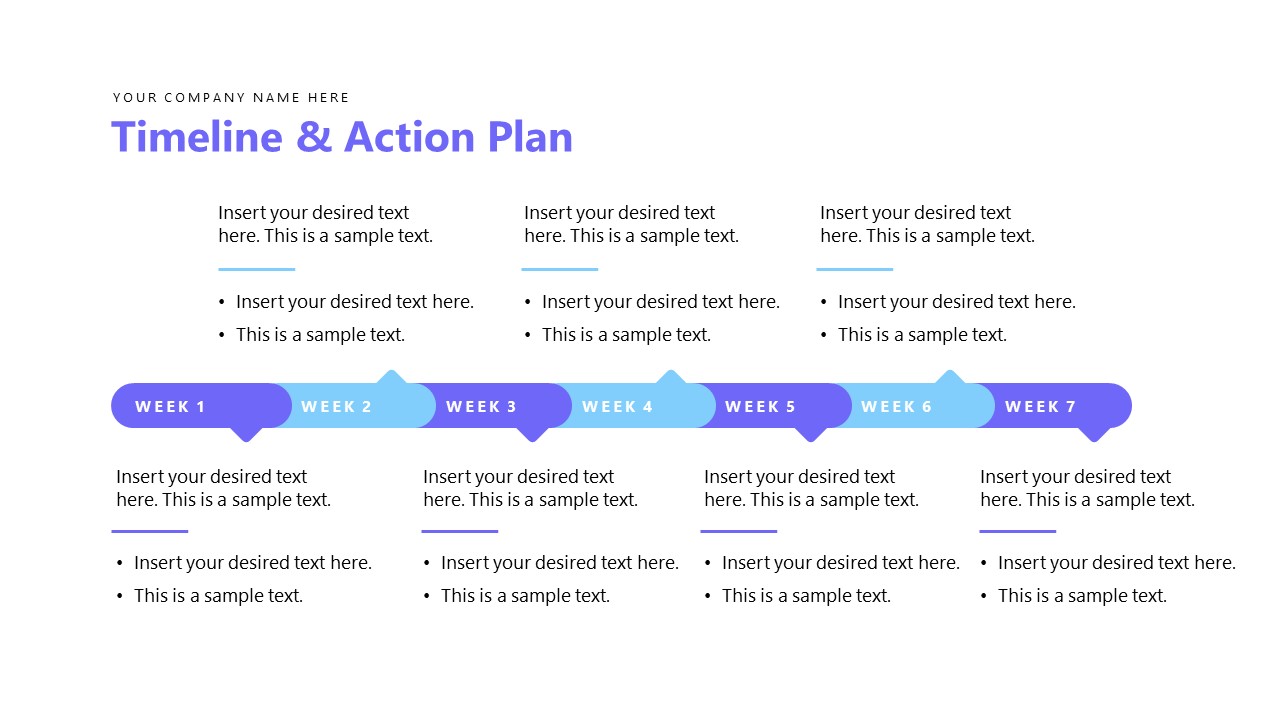 YOUR COMPANY NAME HERE

Timeline & Action Plan

Insert your desired text here. This is a sample text.

• Insert your desired text here.
• This is a sample text.

Insert your desired text here. This is a sample text.

• Insert your desired text here.
• This is a sample text.

Insert your desired text here. This is a sample text.

• Insert your desired text here.
• This is a sample text.

WEEK 1 WEEK 2 WEEK 3 WEEK 4 WEEK 5 WEEK 6 WEEK 7

Insert your desired text here. This is a sample text.

• Insert your desired text here.
• This is a sample text.

Insert your desired text here. This is a sample text.

• Insert your desired text here.
• This is a sample text.

Insert your desired text here. This is a sample text.

• Insert your desired text here.
• This is a sample text.

Insert your desired text here. This is a sample text.

• Insert your desired text here.
• This is a sample text.